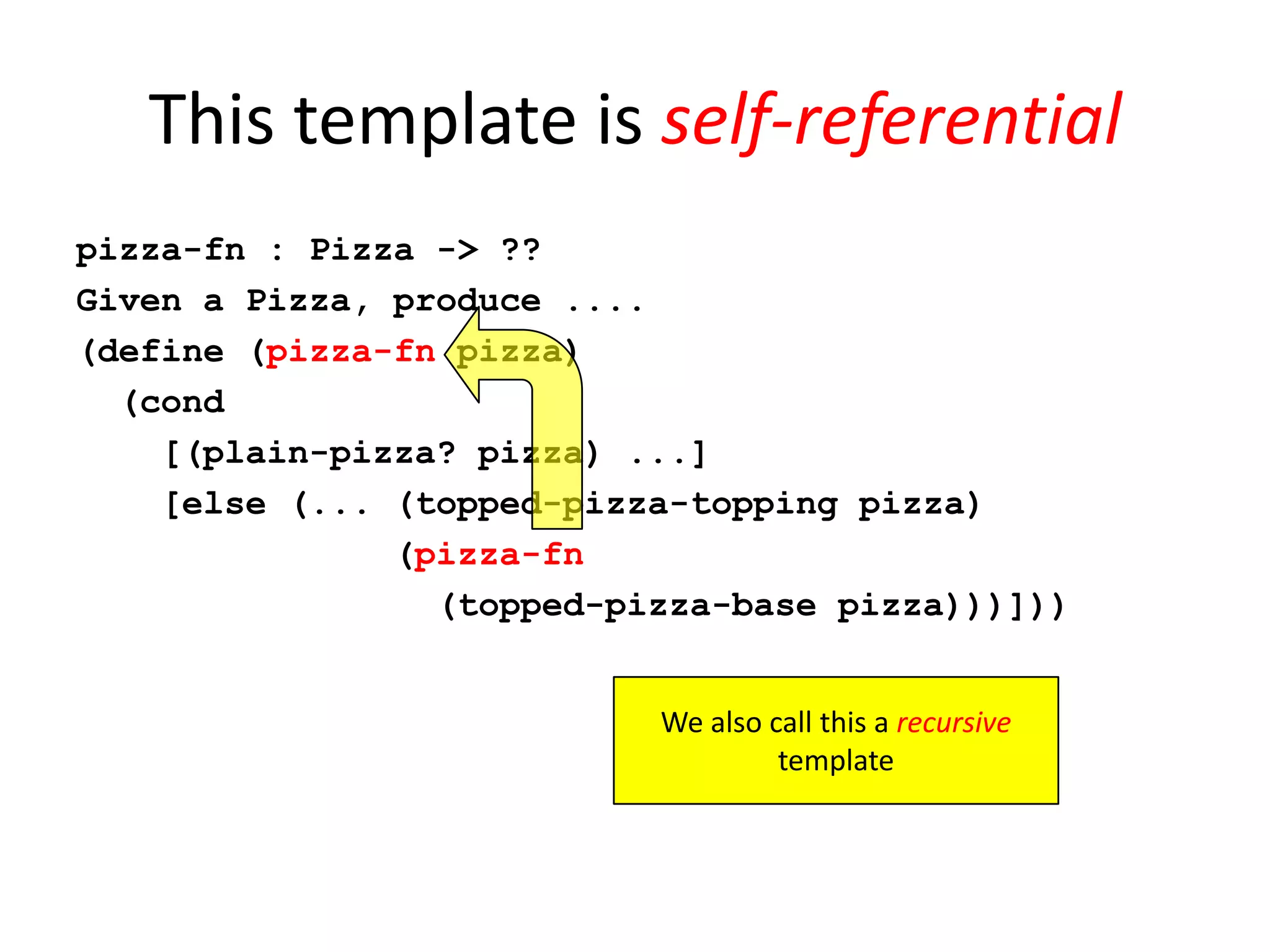 This template is self-referential

pizza-fn : Pizza -> ??
Given a Pizza, produce ....
(define (pizza-fn pizza)
  (cond
    [(plain-pizza? pizza) ...]
    [else (... (topped-pizza-topping pizza)
               (pizza-fn
                 (topped-pizza-base pizza)))]))

We also call this a recursive template